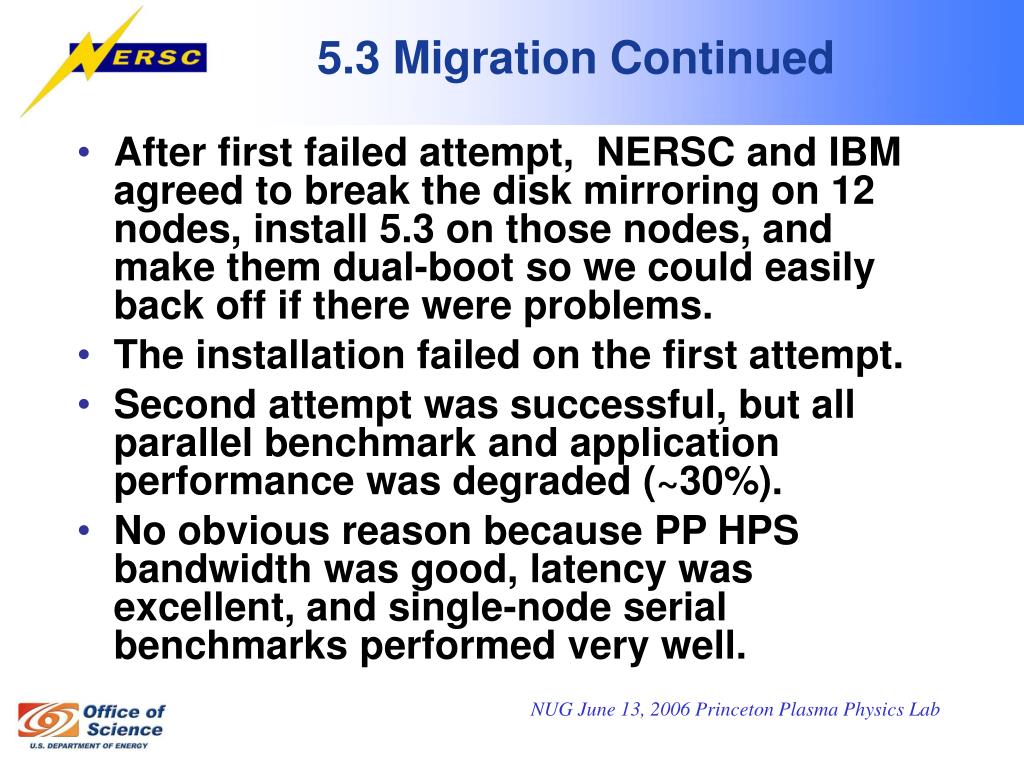 NERSC

5.3 Migration Continued

• After first failed attempt, NERSC and IBM agreed to break the disk mirroring on 12 nodes, install 5.3 on those nodes, and make them dual-boot so we could easily back off if there were problems.
• The installation failed on the first attempt.
• Second attempt was successful, but all parallel benchmark and application performance was degraded (~30%).
• No obvious reason because PP HPS bandwidth was good, latency was excellent, and single-node serial benchmarks performed very well.

Office of Science
U.S. DEPARTMENT OF ENERGY

NUG June 13, 2006 Princeton Plasma Physics Lab